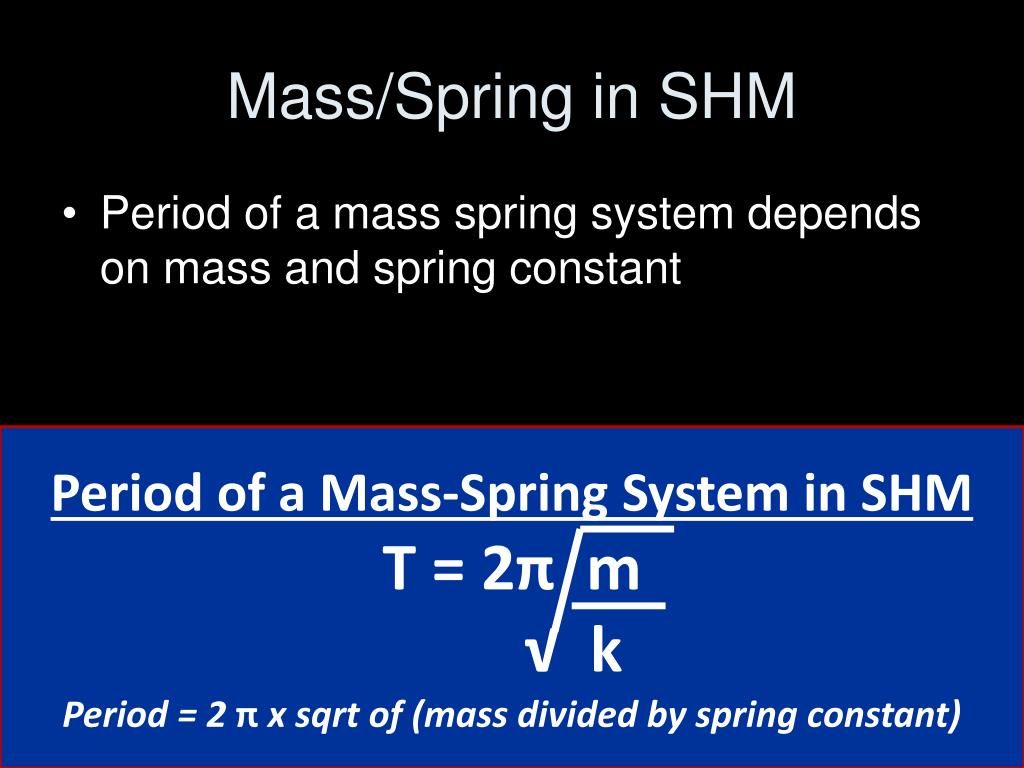 Mass/Spring in SHM

• Period of a mass spring system depends on mass and spring constant

Period of a Mass-Spring System in SHM

$T = 2\pi\sqrt{\frac{m}{k}}$

Period = 2 π x sqrt of (mass divided by spring constant)